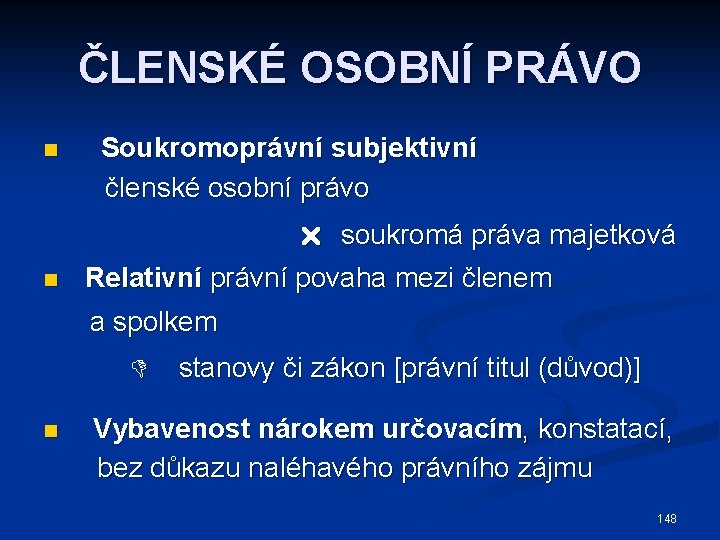 ČLENSKÉ OSOBNÍ PRÁVO

Soukromoprávní subjektivní členské osobní právo

× soukromá práva majetková

Relativní právní povaha mezi členem a spolkem

stanovy či zákon [právní titul (důvod)]

Vybavenost nárokem určovacím, konstatací, bez důkazu naléhavého právního zájmu

148